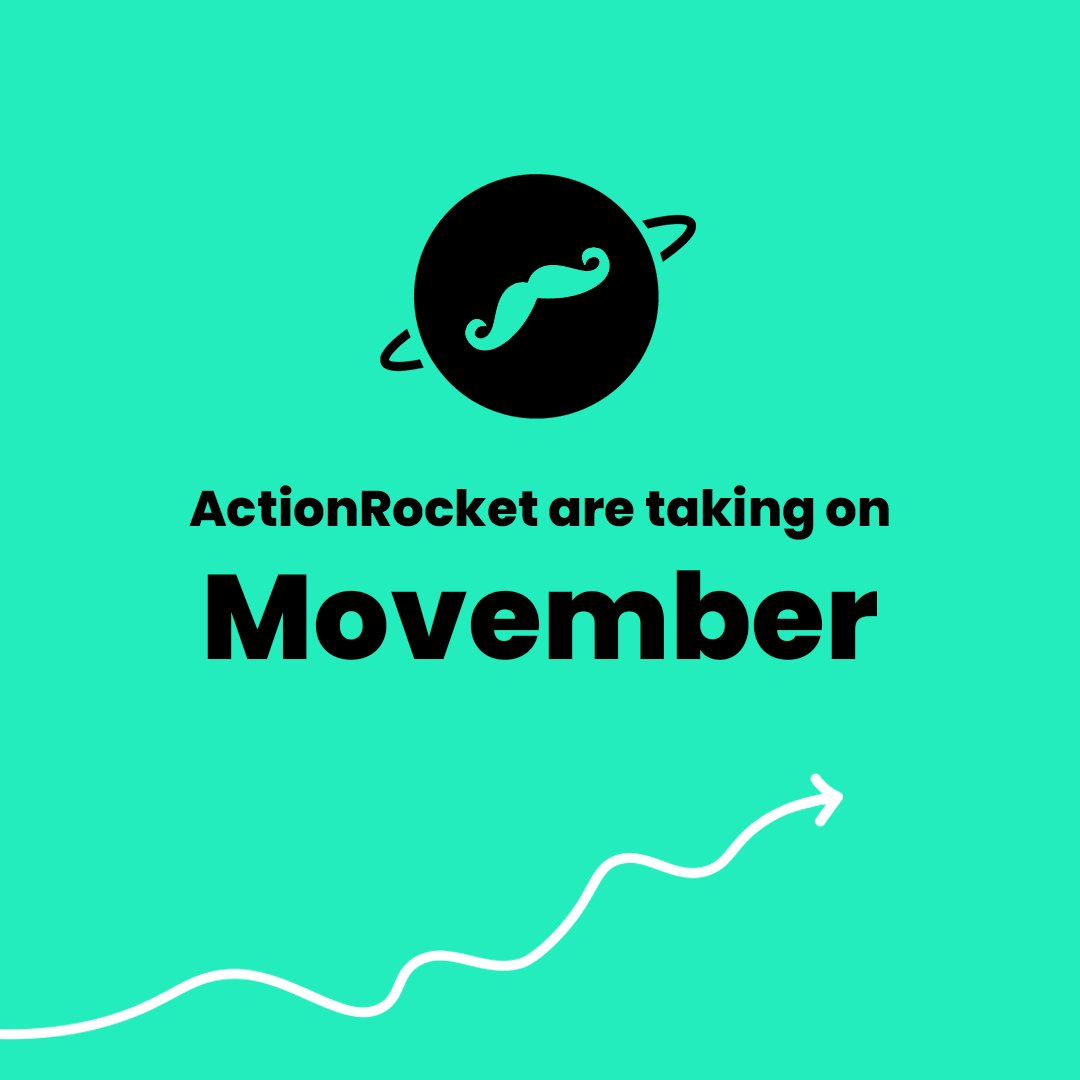 ActionRocket are taking on
Movember